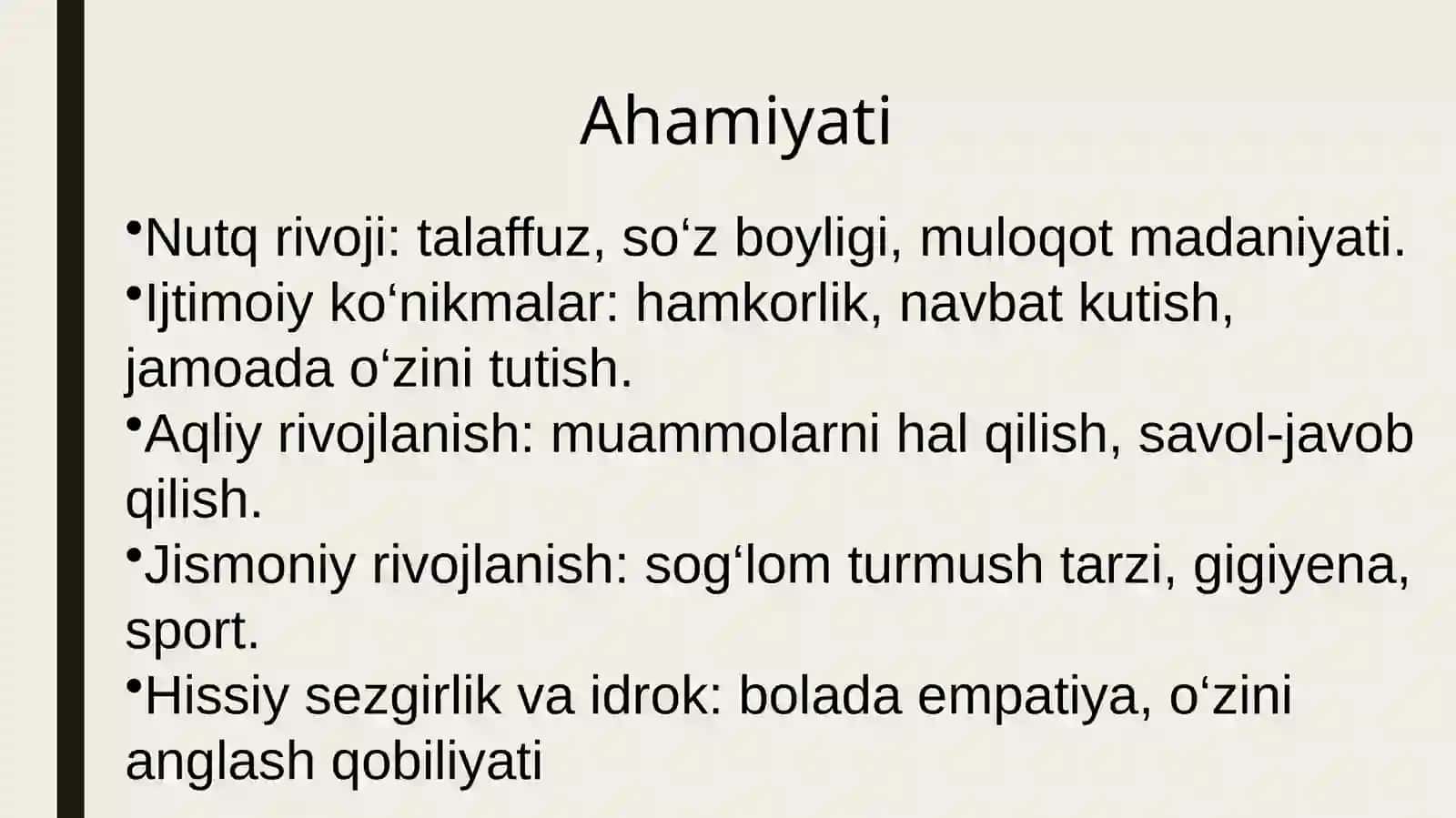 Ahamiyati

•Nutq rivoji: talaffuz, so‘z boyligi, muloqot madaniyati.
•Ijtimoiy ko‘nikmalar: hamkorlik, navbat kutish, jamoada o‘zini tutish.
•Aqliy rivojlanish: muammolarni hal qilish, savol-javob qilish.
•Jismoniy rivojlanish: sog‘lom turmush tarzi, gigiyena, sport.
•Hissiy sezgirlik va idrok: bolada empatiya, o‘zini anglash qobiliyati